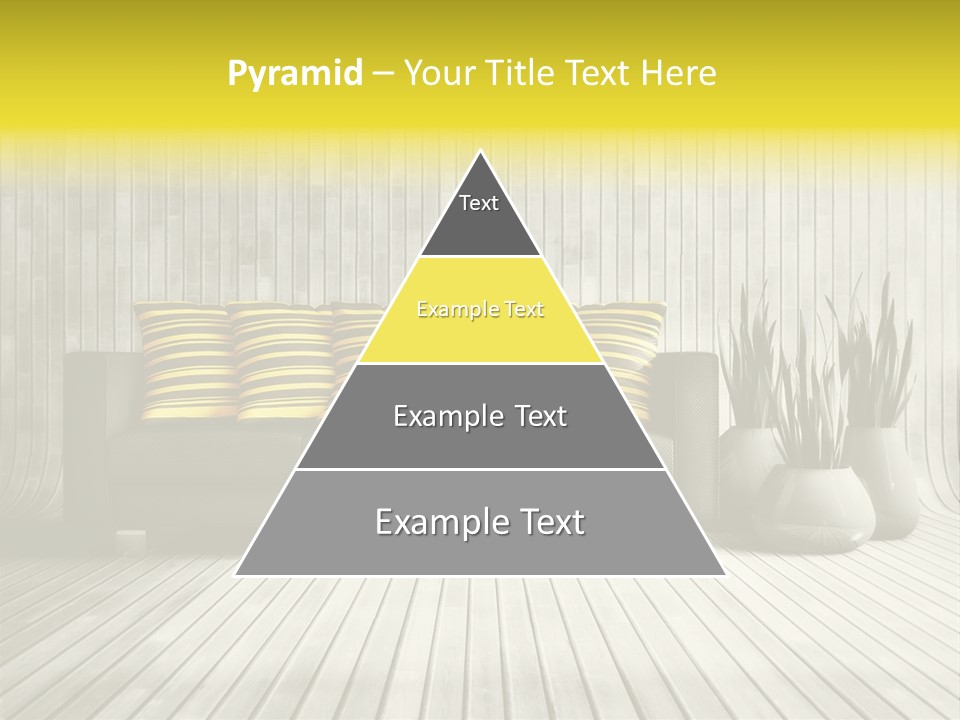 Pyramid – Your Title Text Here

Text

Example Text

Example Text

Example Text